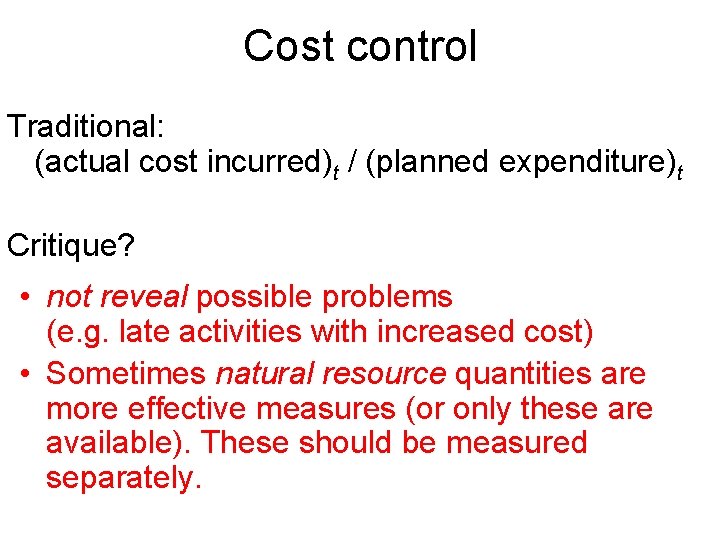 Cost control

Traditional:
(actual cost incurred)$_t$ / (planned expenditure)$_t$

Critique?

• not reveal possible problems (e.g. late activities with increased cost)
• Sometimes natural resource quantities are more effective measures (or only these are available). These should be measured separately.